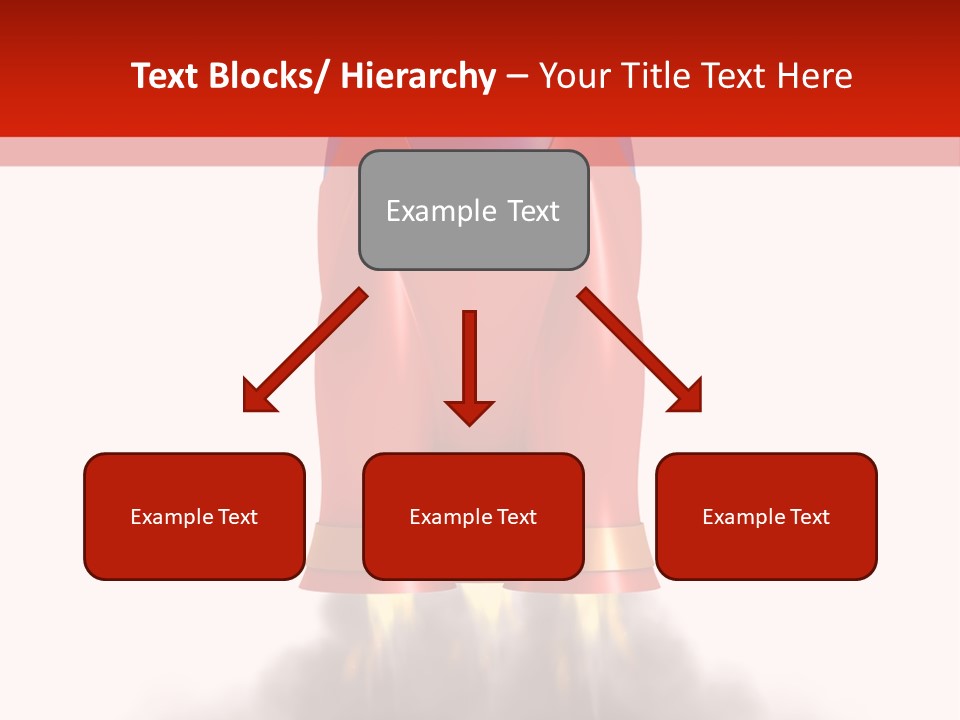 Text Blocks/ Hierarchy – Your Title Text Here

Example Text

Example Text

Example Text

Example Text